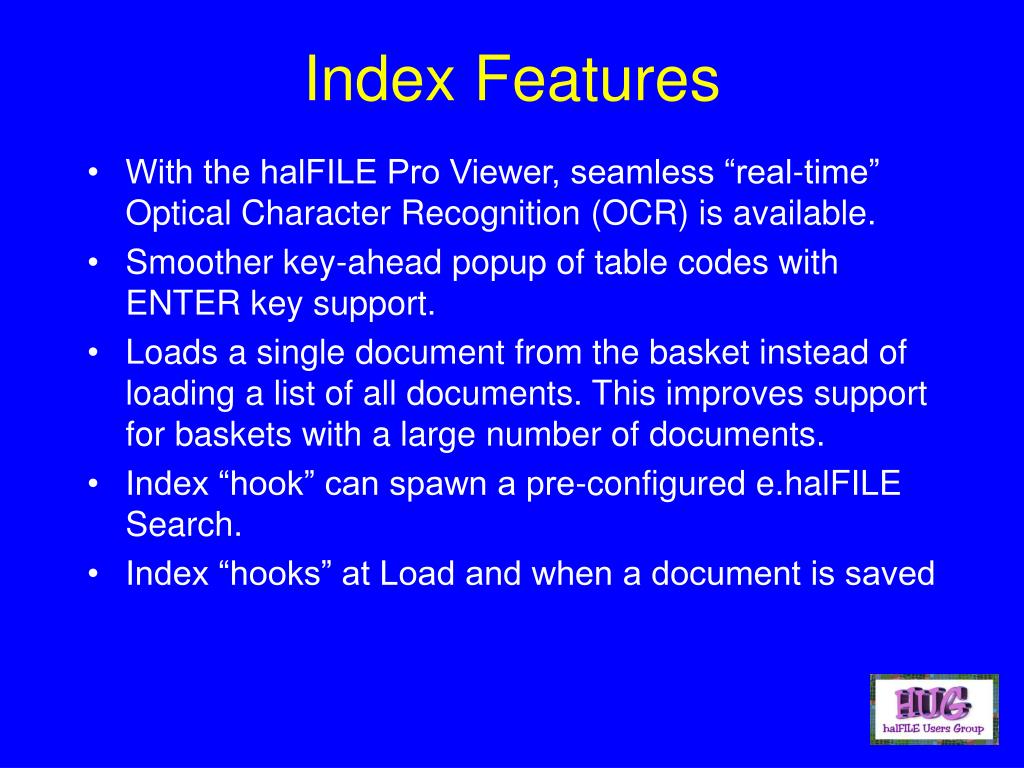 Index Features

• With the halFILE Pro Viewer, seamless “real-time” Optical Character Recognition (OCR) is available.
• Smoother key-ahead popup of table codes with ENTER key support.
• Loads a single document from the basket instead of loading a list of all documents. This improves support for baskets with a large number of documents.
• Index “hook” can spawn a pre-configured e.halFILE Search.
• Index “hooks” at Load and when a document is saved

HUG
halFILE Users Group